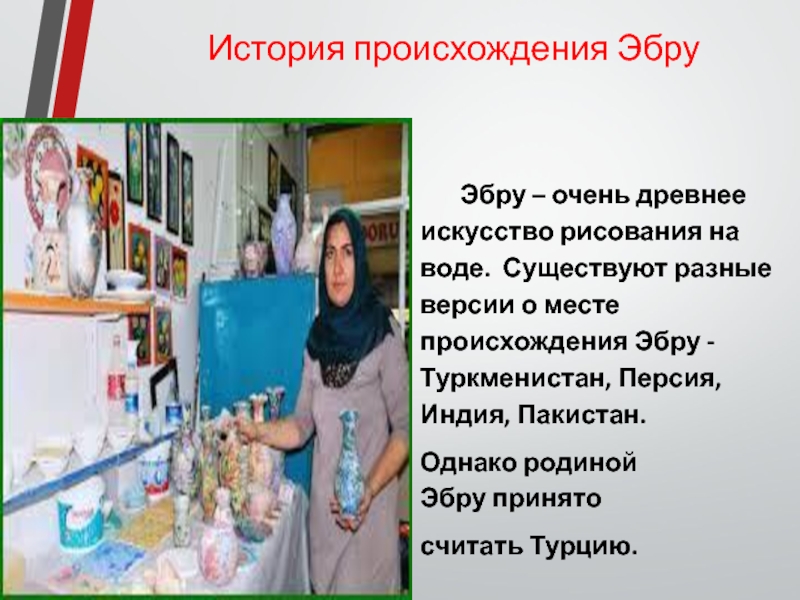 История происхождения Эбру

Эбру – очень древнее искусство рисования на воде. Существуют разные версии о месте происхождения Эбру - Туркменистан, Персия, Индия, Пакистан.

Однако родиной Эбру принято

считать Турцию.